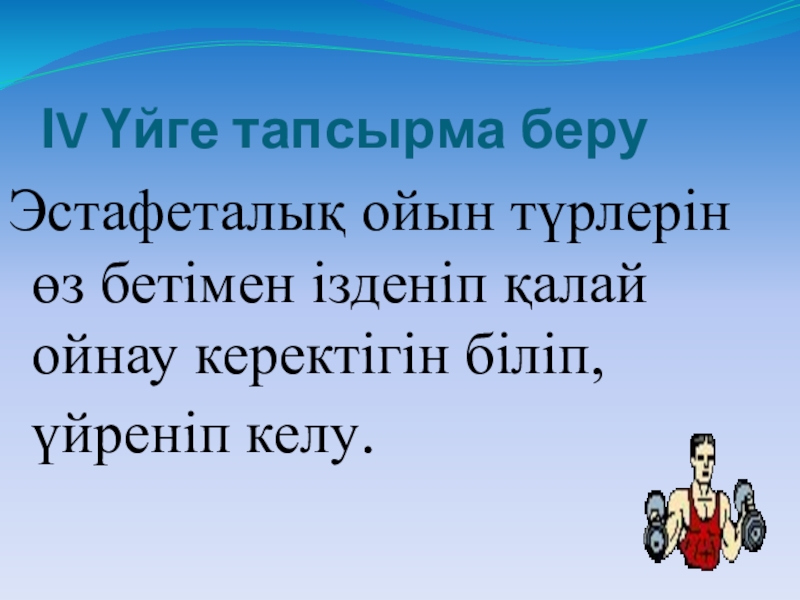 IV Үйге тапсырма беру

Эстафеталық ойын түрлерін өз бетімен ізденіп қалай ойнау керектігін біліп, үйреніп келу.